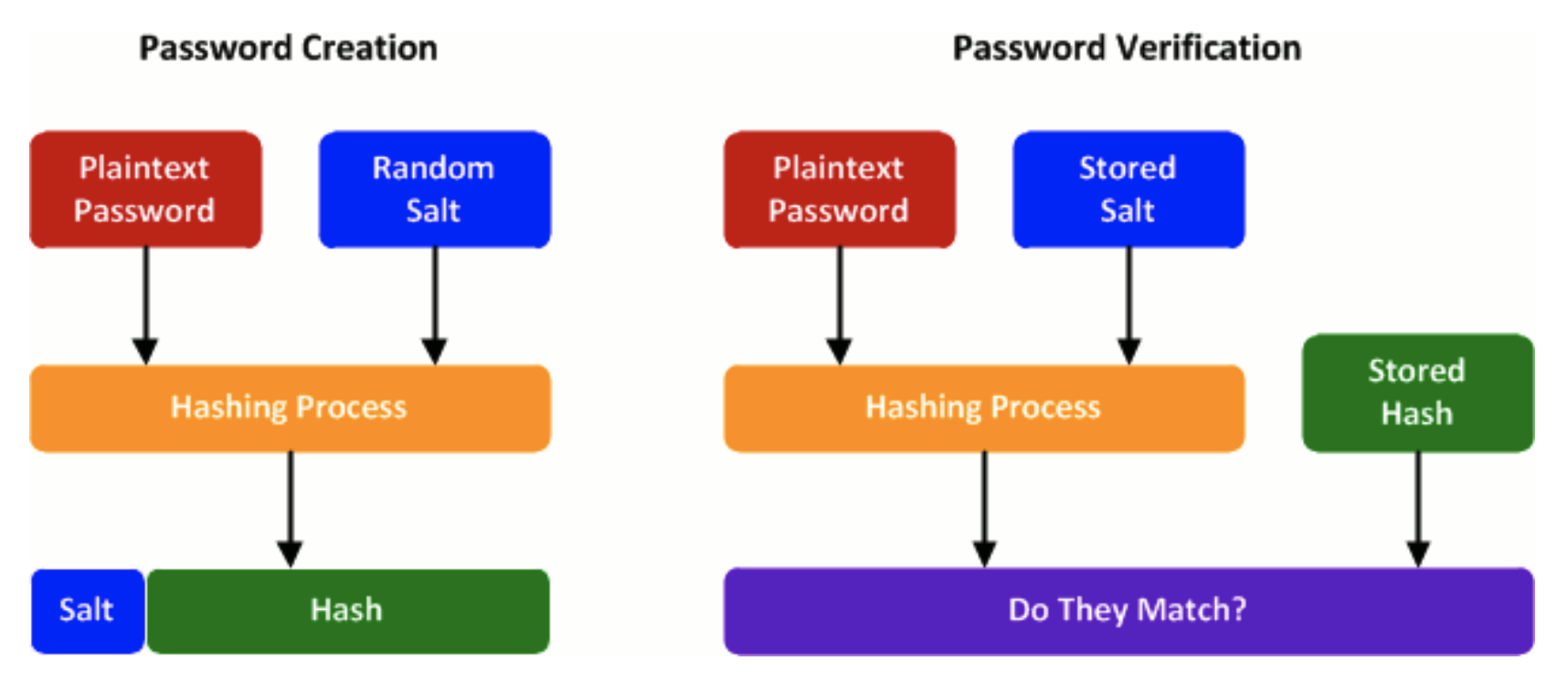 Password Creation

Plaintext Password

Random Salt

Hashing Process

Salt

Hash

Password Verification

Plaintext Password

Stored Salt

Hashing Process

Stored Hash

Do They Match?